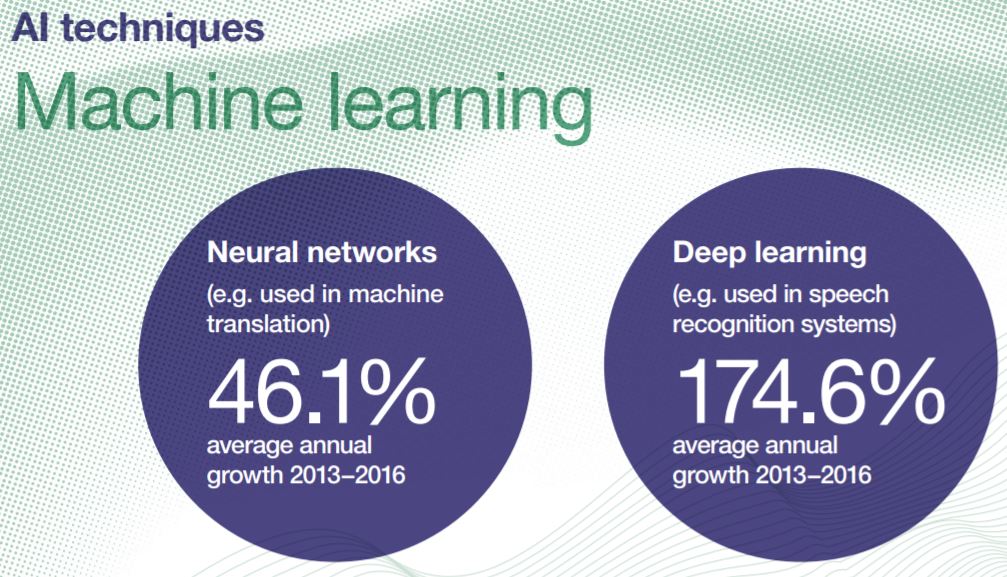 AI techniques

Machine learning

Neural networks

(e.g. used in machine translation)

46.1%

average annual growth 2013–2016

Deep learning

(e.g. used in speech recognition systems)

174.6%

average annual growth 2013–2016